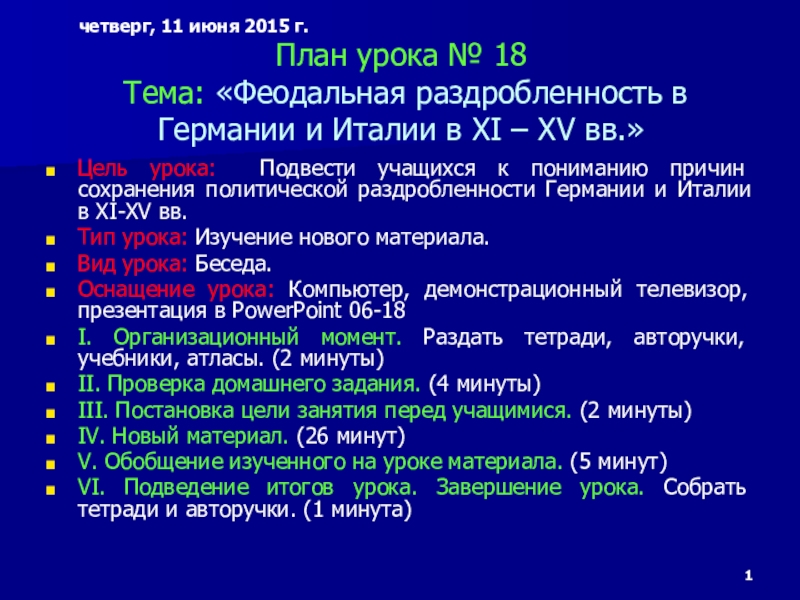 четверг, 11 июня 2015 г.

План урока № 18
Тема: «Феодальная раздробленность в Германии и Италии в XI – XV вв.»

Цель урока: Подвести учащихся к пониманию причин сохранения политической раздробленности Германии и Италии в XI-XV вв.
Тип урока: Изучение нового материала.
Вид урока: Беседа.
Оснащение урока: Компьютер, демонстрационный телевизор, презентация в PowerPoint 06-18
I. Организационный момент. Раздать тетради, авторучки, учебники, атласы. (2 минуты)
II. Проверка домашнего задания. (4 минуты)
III. Постановка цели занятия перед учащимися. (2 минуты)
IV. Новый материал. (26 минут)
V. Обобщение изученного на уроке материала. (5 минут)
VI. Подведение итогов урока. Завершение урока. Собрать тетради и авторучки. (1 минута)

1